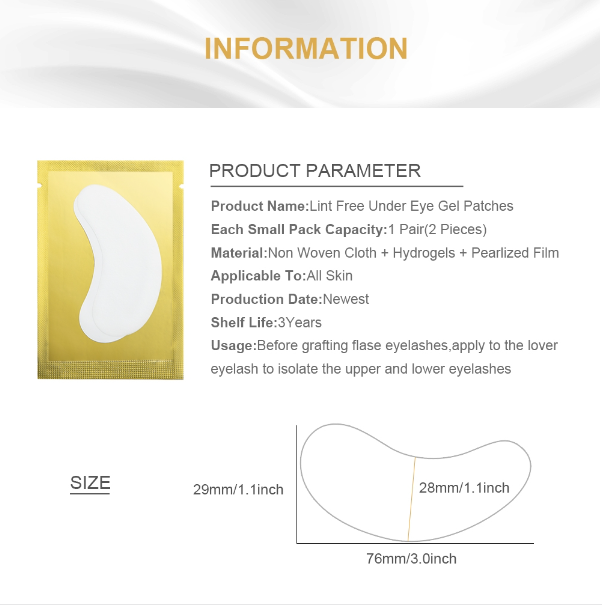 INFORMATION

PRODUCT PARAMETER

Product Name:Lint Free Under Eye Gel Patches

Each Small Pack Capacity:1 Pair(2 Pieces)

Material:Non Woven Cloth + Hydrogels + Pearlized Film

Applicable To:All Skin

Production Date:Newest

Shelf Life:3Years

Usage:Before grafting flase eyelashes,apply to the lover eyelash to isolate the upper and lower eyelashes

SIZE

29mm/1.1inch

28mm/1.1inch

76mm/3.0inch